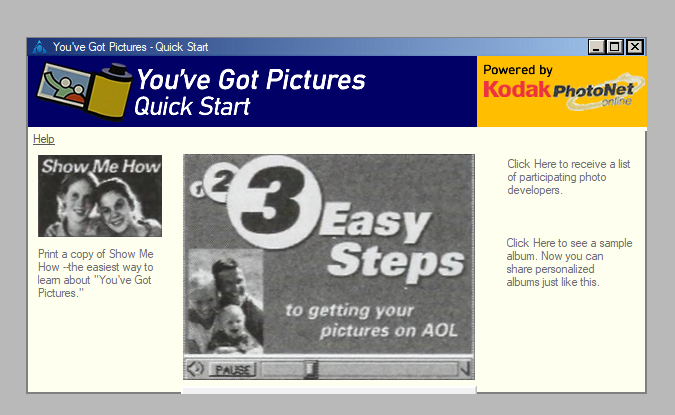 You've Got Pictures - Quick Start

You've Got Pictures
Quick Start

Powered by
Kodak PhotoNet online

Help

Show Me How

Print a copy of Show Me How -the easiest way to learn about "You've Got Pictures."

1 2 3 Easy Steps
to getting your pictures on AOL

PAUSE

Click Here to receive a list of participating photo developers.

Click Here to see a sample album. Now you can share personalized albums just like this.